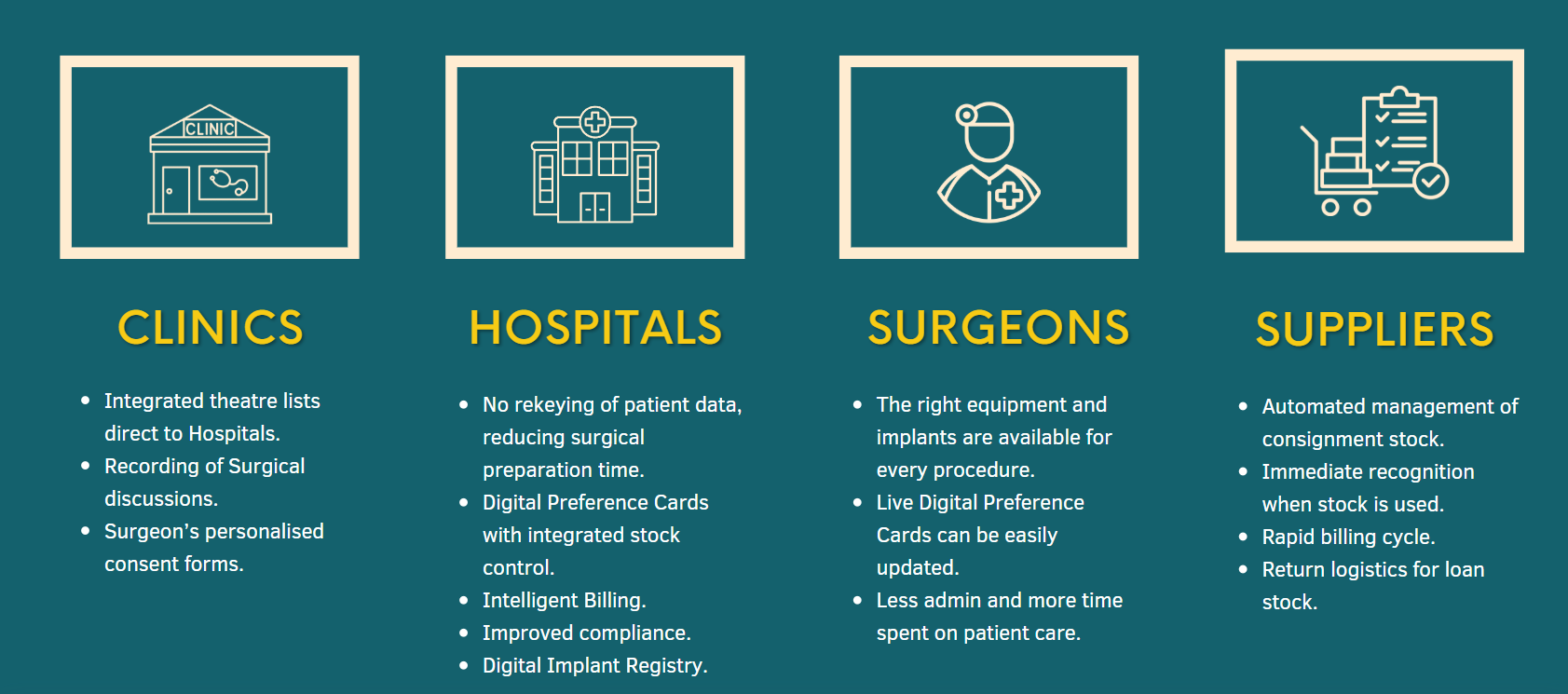 CLINIC

CLINICS

- Integrated theatre lists direct to Hospitals.
- Recording of Surgical discussions.
- Surgeon's personalised consent forms.

HOSPITALS

- No rekeying of patient data, reducing surgical preparation time.
- Digital Preference Cards with integrated stock control.
- Intelligent Billing.
- Improved compliance.
- Digital Implant Registry.

SURGEONS

- The right equipment and implants are available for every procedure.
- Live Digital Preference Cards can be easily updated.
- Less admin and more time spent on patient care.

SUPPLIERS

- Automated management of consignment stock.
- Immediate recognition when stock is used.
- Rapid billing cycle.
- Return logistics for loan stock.